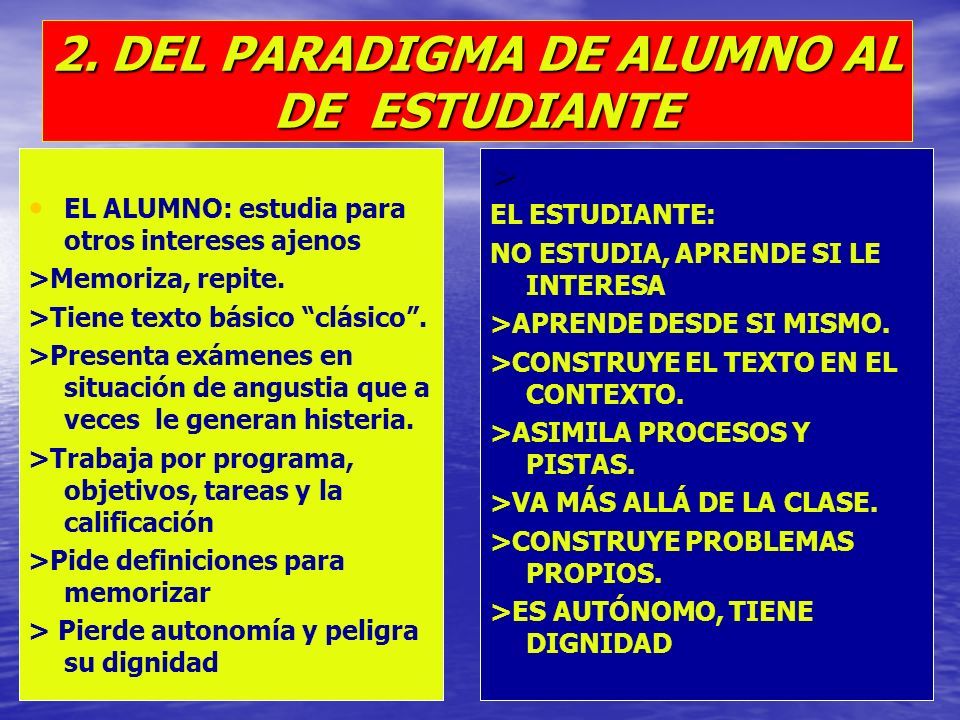 2. DEL PARADIGMA DE ALUMNO AL DE ESTUDIANTE

• EL ALUMNO: estudia para otros intereses ajenos

>Memoriza, repite.

>Tiene texto básico “clásico”.

>Presenta exámenes en situación de angustia que a veces le generan histeria.

>Trabaja por programa, objetivos, tareas y la calificación

>Pide definiciones para memorizar

> Pierde autonomía y peligra su dignidad

>

EL ESTUDIANTE:

NO ESTUDIA, APRENDE SI LE INTERESA

>APRENDE DESDE SI MISMO.

>CONSTRUYE EL TEXTO EN EL CONTEXTO.

>ASIMILA PROCESOS Y PISTAS.

>VA MÁS ALLÁ DE LA CLASE.

>CONSTRUYE PROBLEMAS PROPIOS.

>ES AUTÓNOMO, TIENE DIGNIDAD